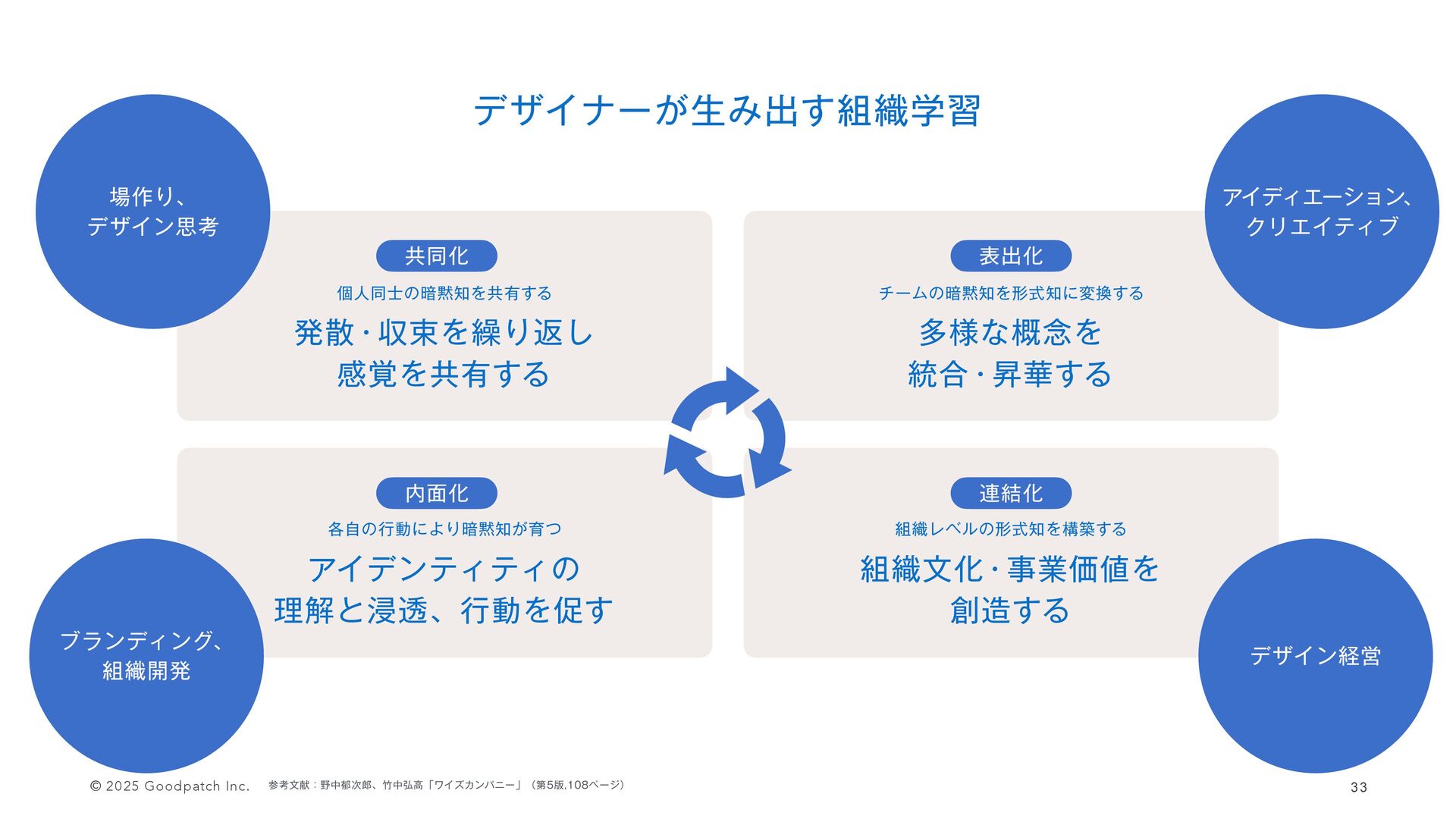 デザイナーが生み出す組織学習

場作り、
デザイン思考

共同化

個人同士の暗黙知を共有する

発散・収束を繰り返し
感覚を共有する

アイディエーション、
クリエイティブ

表出化

チームの暗黙知を形式知に変換する

多様な概念を
統合・昇華する

内面化

各自の行動により暗黙知が育つ

アイデンティティの
理解と浸透、行動を促す

ブランディング、
組織開発

連結化

組織レベルの形式知を構築する

組織文化・事業価値を
創造する

デザイン経営

© 2025 Goodpatch Inc.　参考文献：野中郁次郎、竹中弘高「ワイズカンパニー」（第5版,108ページ）

33